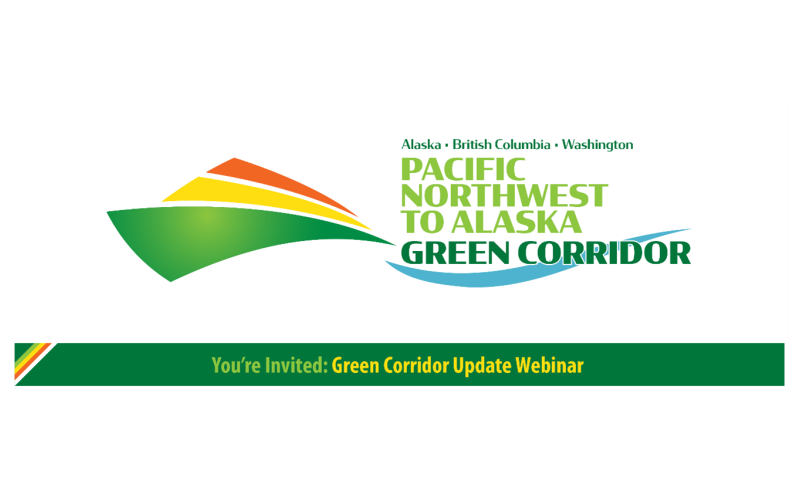 Alaska • British Columbia • Washington
PACIFIC NORTHWEST TO ALASKA
GREEN CORRIDOR

You're Invited: Green Corridor Update Webinar